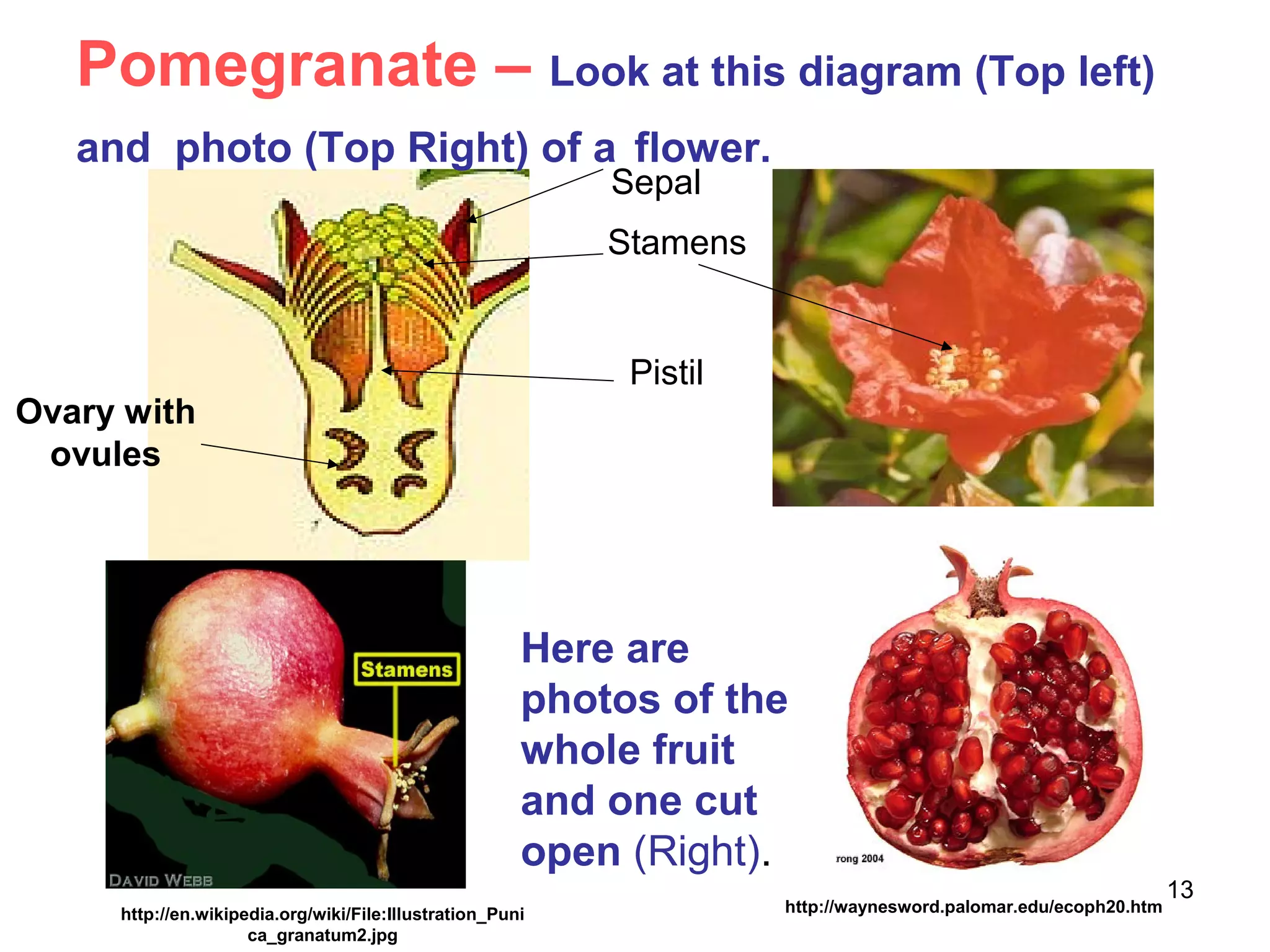 Pomegranate – Look at this diagram (Top left) and photo (Top Right) of a flower.

Sepal

Stamens

Pistil

Ovary with ovules

Stamens

DAVID WEBB

Here are photos of the whole fruit and one cut open (Right).

rong 2004

13

http://en.wikipedia.org/wiki/File:Illustration_Punica_granatum2.jpg

http://waynesword.palomar.edu/ecoph20.htm